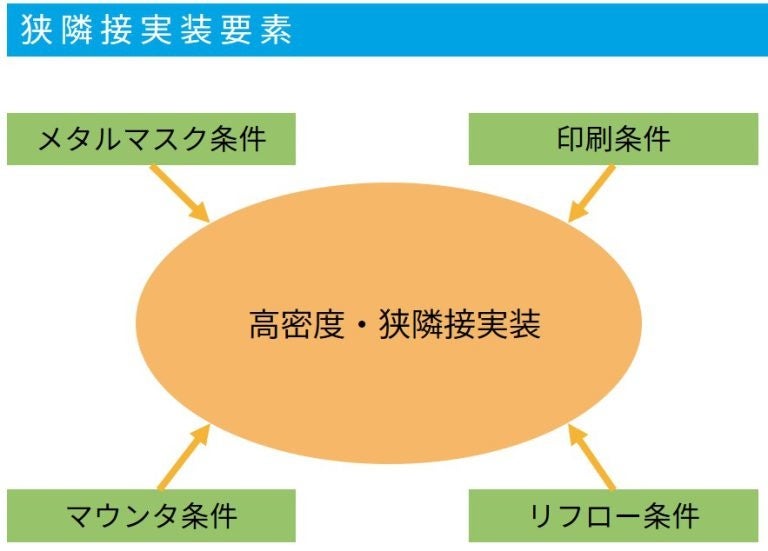 狭隣接実装要素

メタルマスク条件

印刷条件

高密度・狭隣接実装

マウンタ条件

リフロー条件